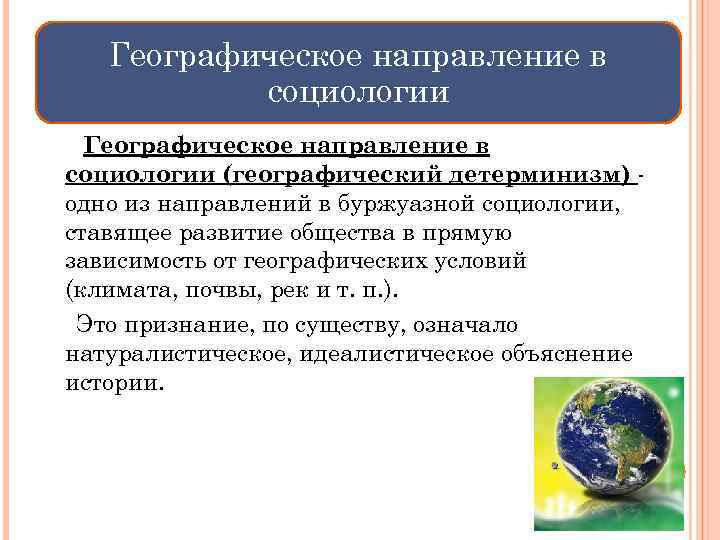 Географическое направление в социологии

Географическое направление в социологии (географический детерминизм) - одно из направлений в буржуазной социологии, ставящее развитие общества в прямую зависимость от географических условий (климата, почвы, рек и т. п.).

Это признание, по существу, означало натуралистическое, идеалистическое объяснение истории.